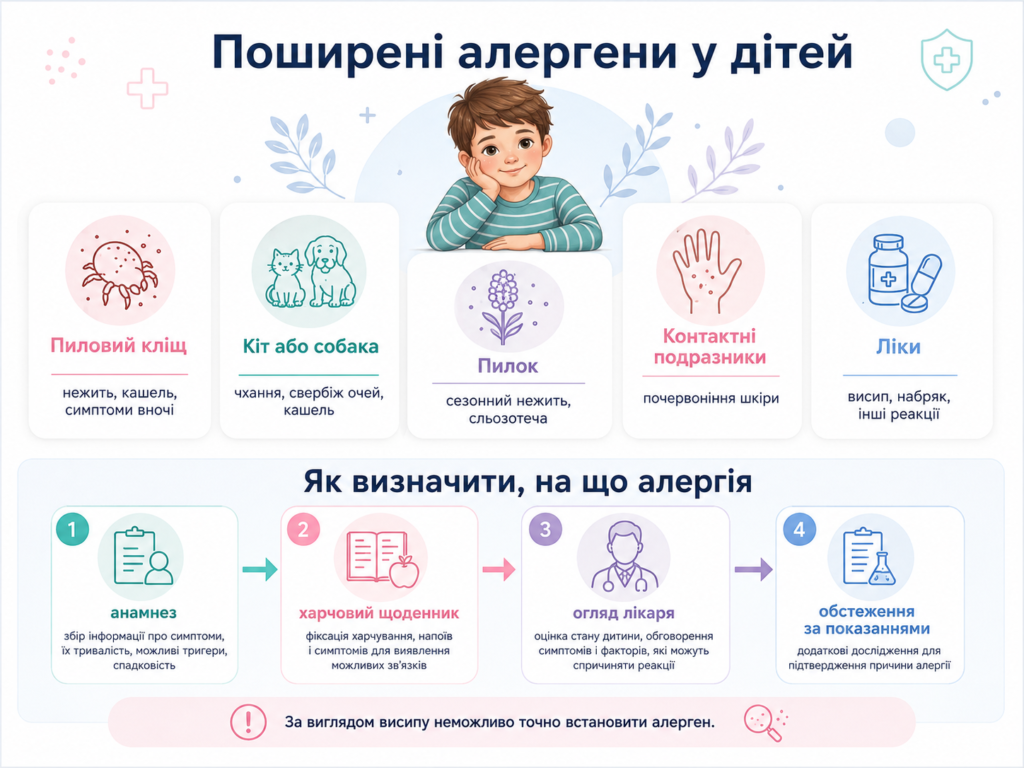 Поширені алергени у дітей

Пиловий кліщ
нежить, кашель, симптоми вночі

Кіт або собака
чхання, свербіж очей, кашель

Пилок
сезонний нежить, сльозотеча

Контактні подразники
почервоніння шкіри

Ліки
висип, набряк, інші реакції

Як визначити, на що алергія

1
анамнез
збір інформації про симптоми, їх тривалість, можливі тригери, спадковість

2
харчовий щоденник
фіксація харчування, напоїв і симптомів для виявлення можливих зв'язків

3
огляд лікаря
оцінка стану дитини, обговорення симптомів і факторів, які можуть спричиняти реакції

4
обстеження за показаннями
додаткові дослідження для підтвердження причини алергії

За виглядом висипу неможливо точно встановити алерген.